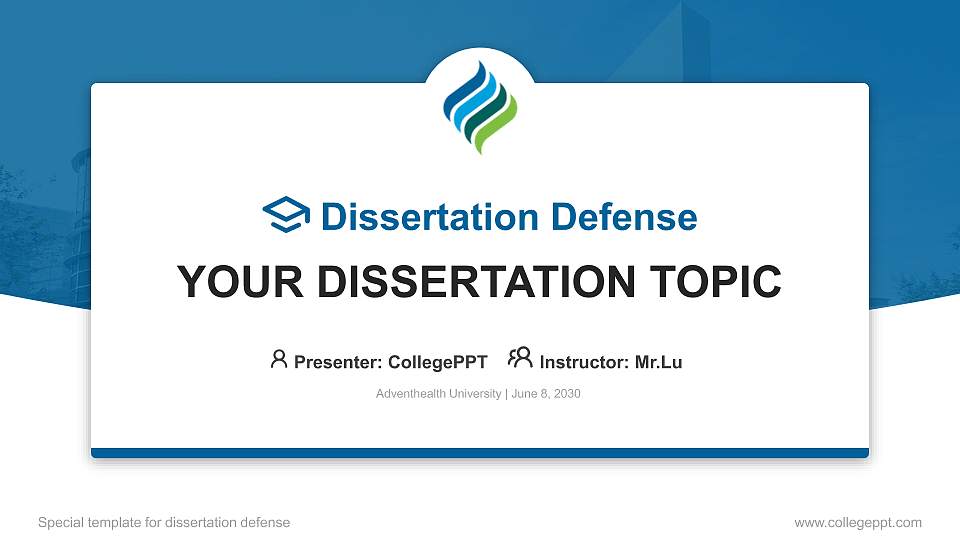 Dissertation Defense

YOUR DISSERTATION TOPIC

Presenter: CollegePPT Instructor: Mr.Lu

Adventhealth University | June 8, 2030

Special template for dissertation defense

www.collegeppt.com